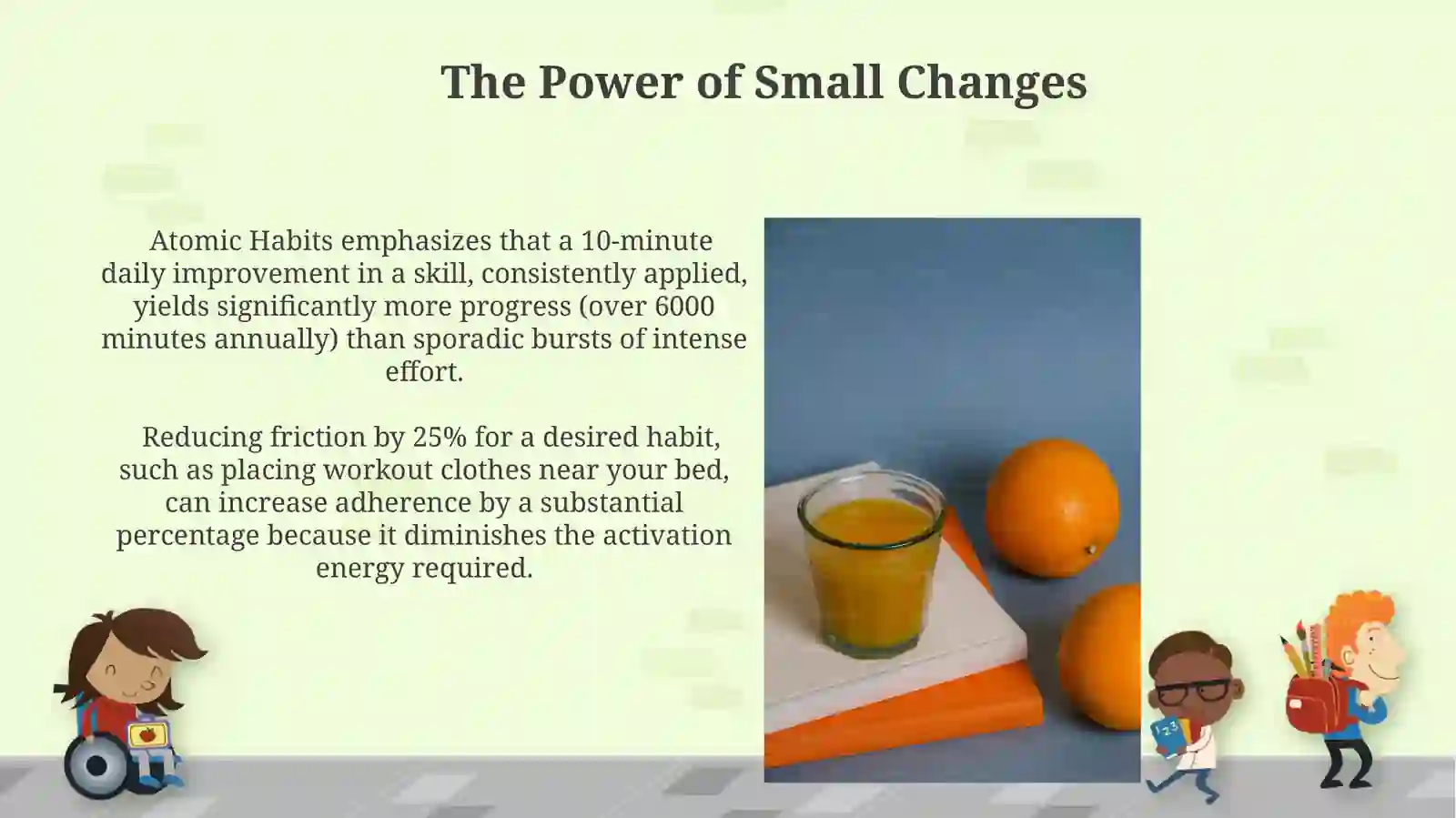 The Power of Small Changes

Atomic Habits emphasizes that a 10-minute daily improvement in a skill, consistently applied, yields significantly more progress (over 6000 minutes annually) than sporadic bursts of intense effort.

Reducing friction by 25% for a desired habit, such as placing workout clothes near your bed, can increase adherence by a substantial percentage because it diminishes the activation energy required.

123